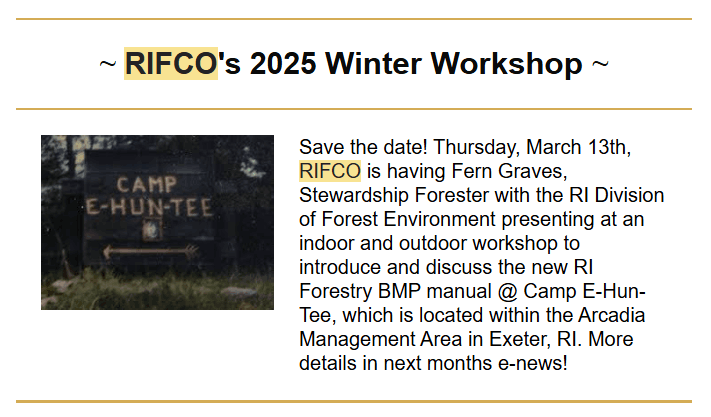 ~ RIFCO's 2025 Winter Workshop ~

CAMP
E-HUN-TEE

Save the date! Thursday, March 13th, RIFCO is having Fern Graves, Stewardship Forester with the RI Division of Forest Environment presenting at an indoor and outdoor workshop to introduce and discuss the new RI Forestry BMP manual @ Camp E-Hun-Tee, which is located within the Arcadia Management Area in Exeter, RI. More details in next months e-news!